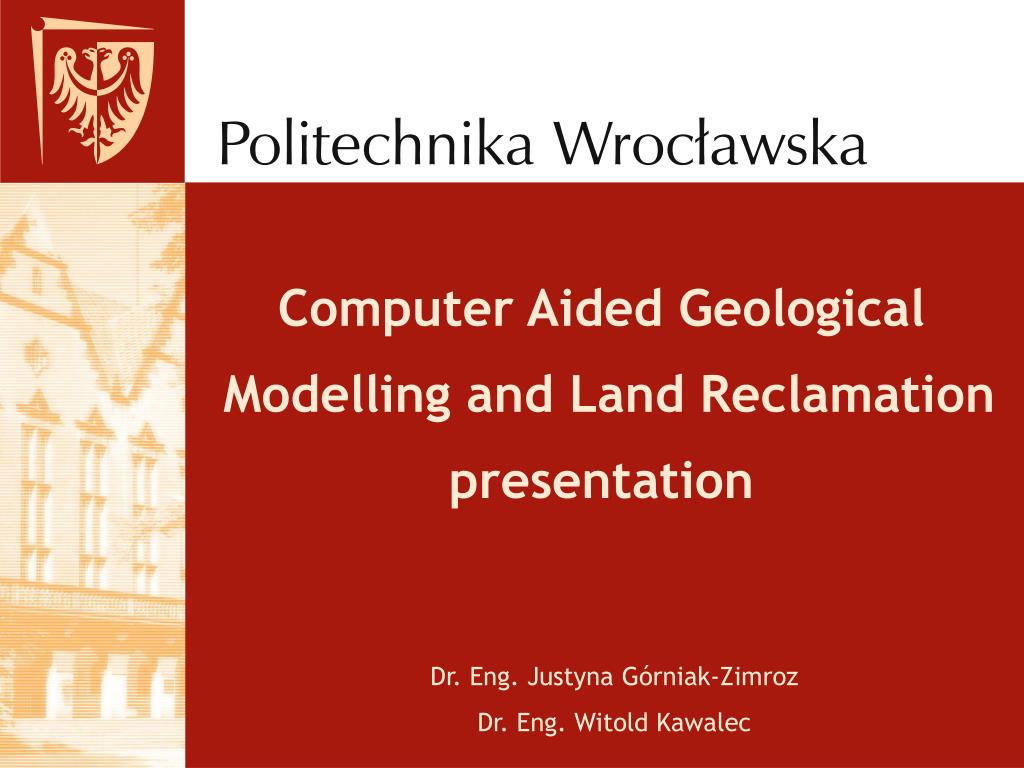 Politechnika Wrocławska

Computer Aided Geological Modelling and Land Reclamation presentation

Dr. Eng. Justyna Górniak-Zimroz

Dr. Eng. Witold Kawalec